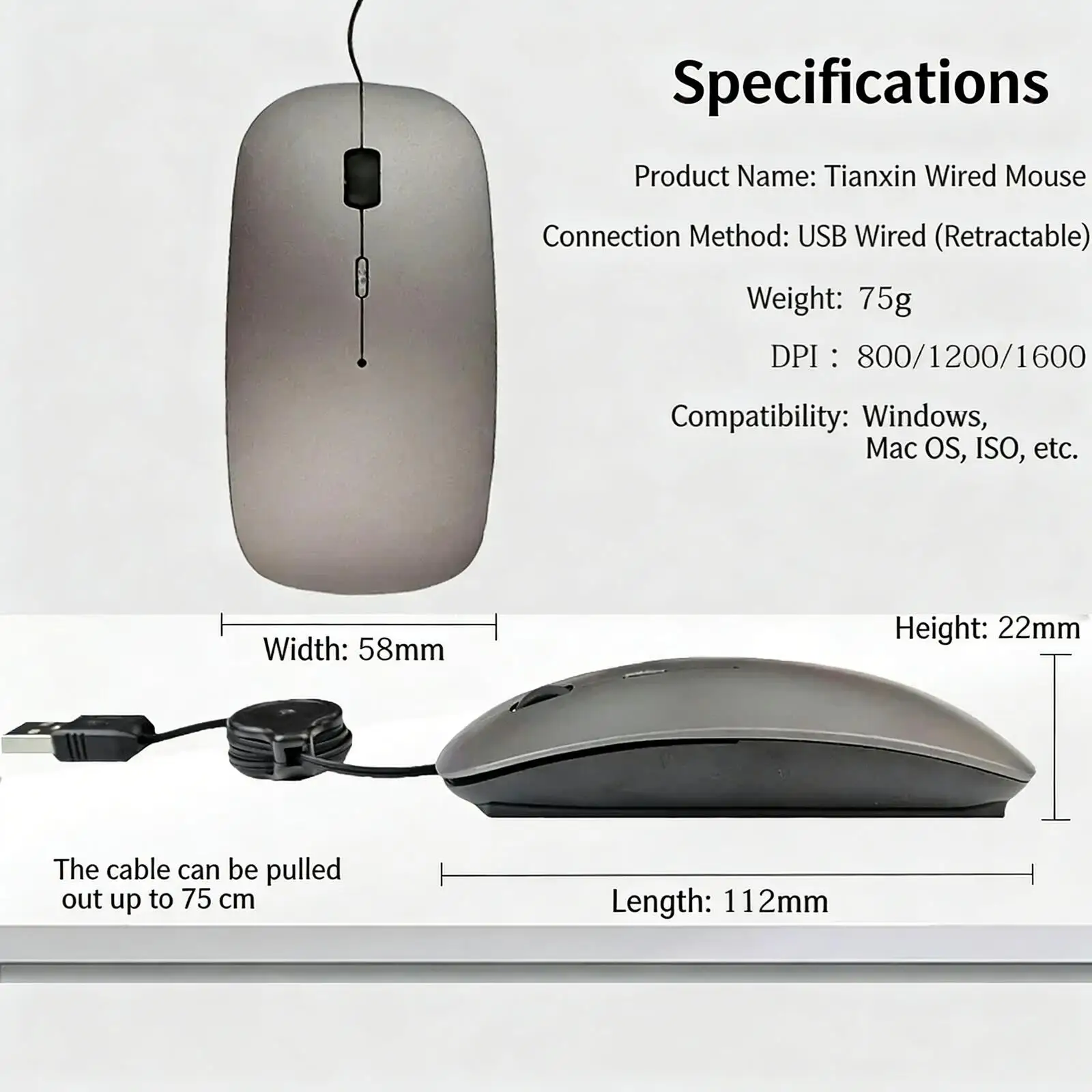 Specifications

Product Name: Tianxin Wired Mouse

Connection Method: USB Wired (Retractable)

Weight: 75g

DPI : 800/1200/1600

Compatibility: Windows, Mac OS, ISO, etc.

Width: 58mm

Height: 22mm

The cable can be pulled out up to 75 cm

Length: 112mm